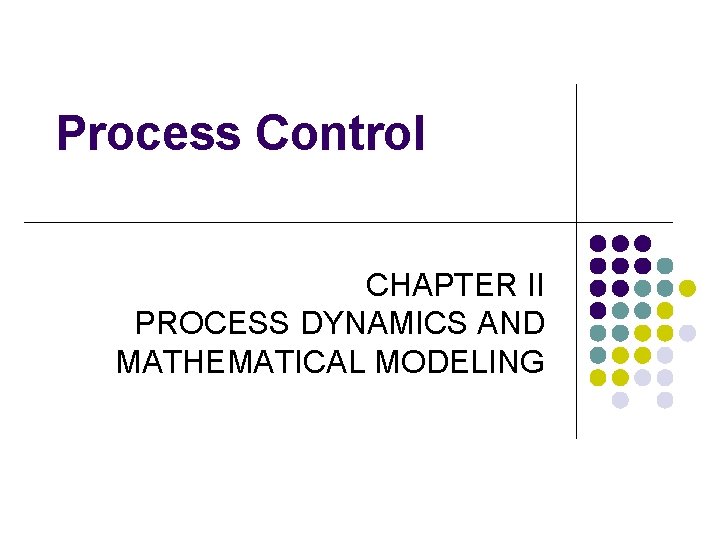 Process Control

CHAPTER II
PROCESS DYNAMICS AND MATHEMATICAL MODELING